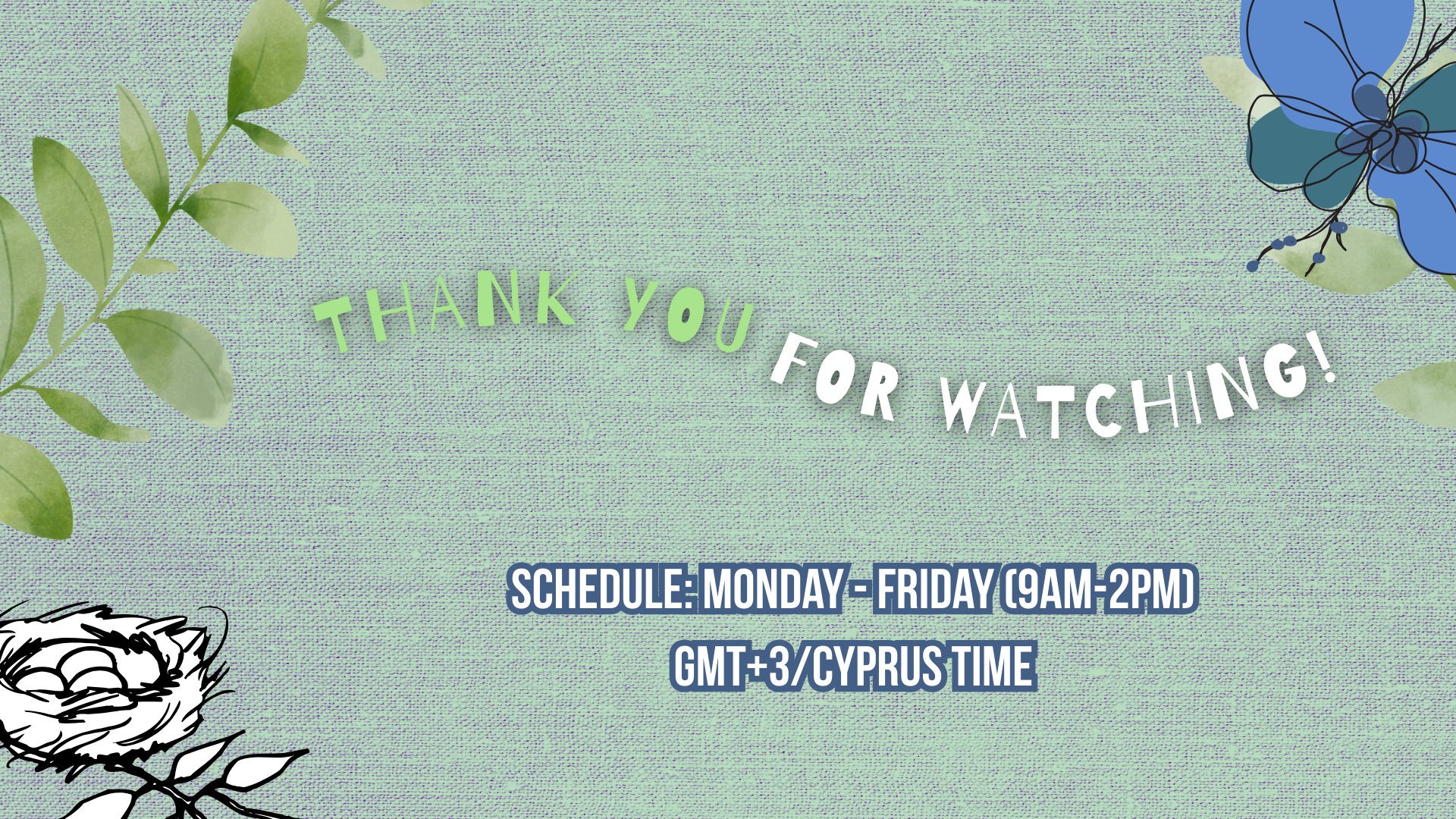 THANK YOU FOR WATCHING!

SCHEDULE: MONDAY - FRIDAY (9AM-2PM)
GMT+3/CYPRUS TIME